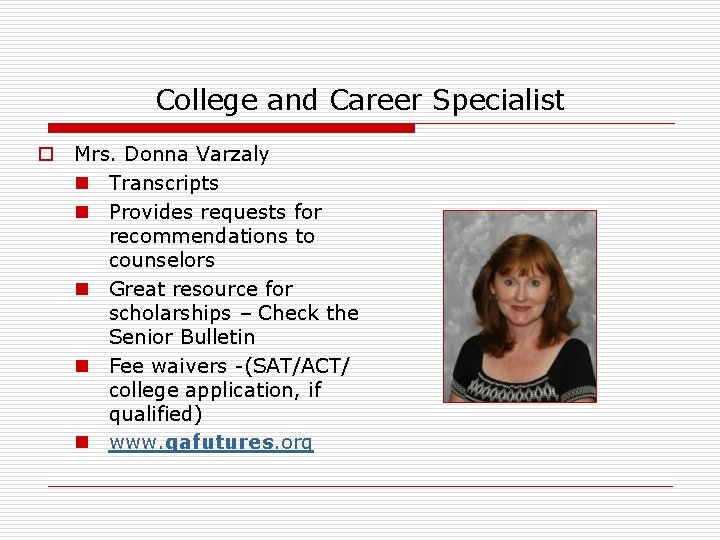 College and Career Specialist

Mrs. Donna Varzaly

Transcripts

Provides requests for recommendations to counselors

Great resource for scholarships – Check the Senior Bulletin

Fee waivers -(SAT/ACT/ college application, if qualified)

www.gafutures.org